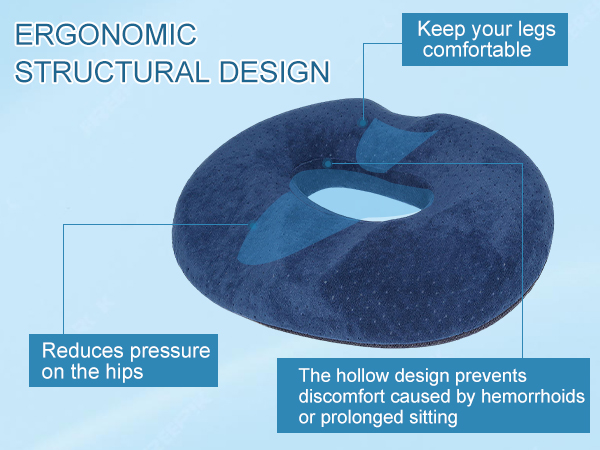 ERGONOMIC
STRUCTURAL DESIGN

Keep your legs comfortable

Reduces pressure on the hips

The hollow design prevents discomfort caused by hemorrhoids or prolonged sitting